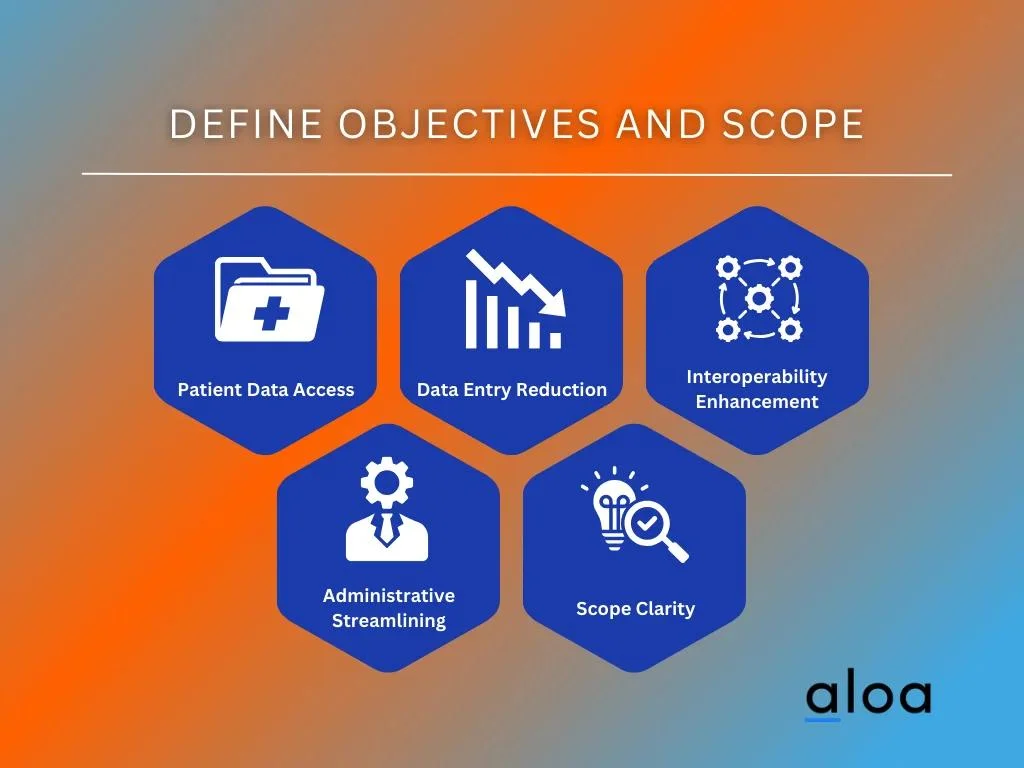 DEFINE OBJECTIVES AND SCOPE

Patient Data Access

Data Entry Reduction

Interoperability Enhancement

Administrative Streamlining

Scope Clarity

aloa